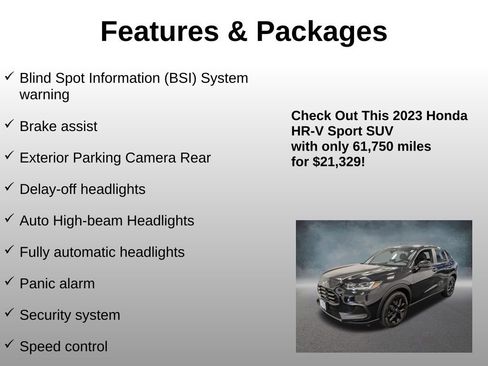 Features & Packages

✓ Blind Spot Information (BSI) System warning

✓ Brake assist

✓ Exterior Parking Camera Rear

✓ Delay-off headlights

✓ Auto High-beam Headlights

✓ Fully automatic headlights

✓ Panic alarm

✓ Security system

✓ Speed control

Check Out This 2023 Honda HR-V Sport SUV with only 61,750 miles for $21,329!